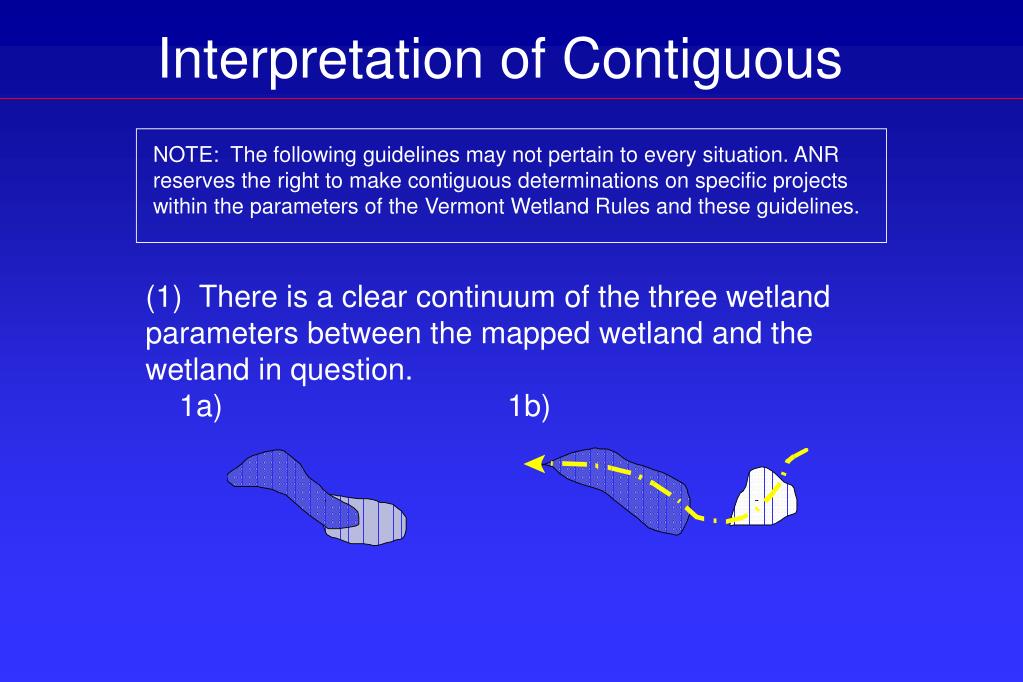 Interpretation of Contiguous

NOTE: The following guidelines may not pertain to every situation. ANR reserves the right to make contiguous determinations on specific projects within the parameters of the Vermont Wetland Rules and these guidelines.

(1) There is a clear continuum of the three wetland parameters between the mapped wetland and the wetland in question.

1a)

1b)